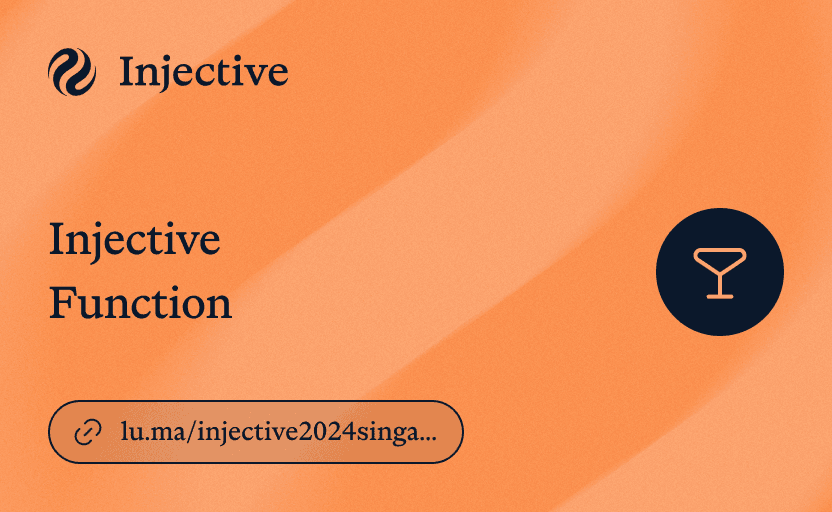 Injective

Injective Function

lu.ma/injective2024singa...